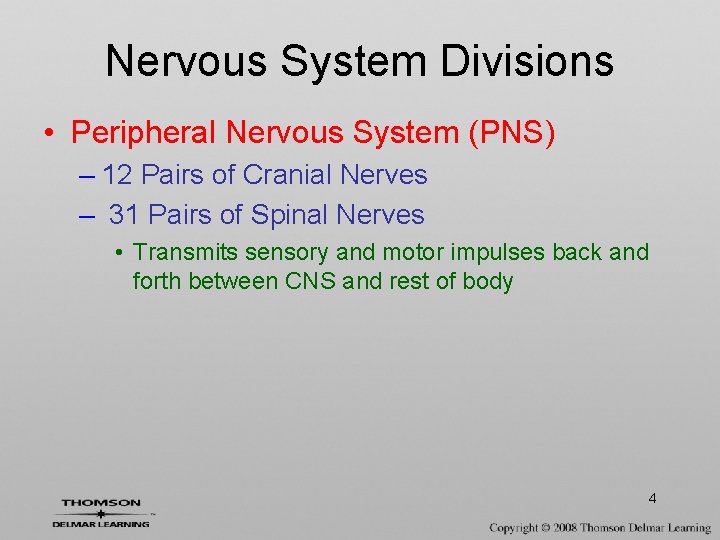 Nervous System Divisions

• Peripheral Nervous System (PNS)

– 12 Pairs of Cranial Nerves

– 31 Pairs of Spinal Nerves

• Transmits sensory and motor impulses back and forth between CNS and rest of body

4

THOMSON
DELMAR LEARNING

Copyright © 2008 Thomson Delmar Learning